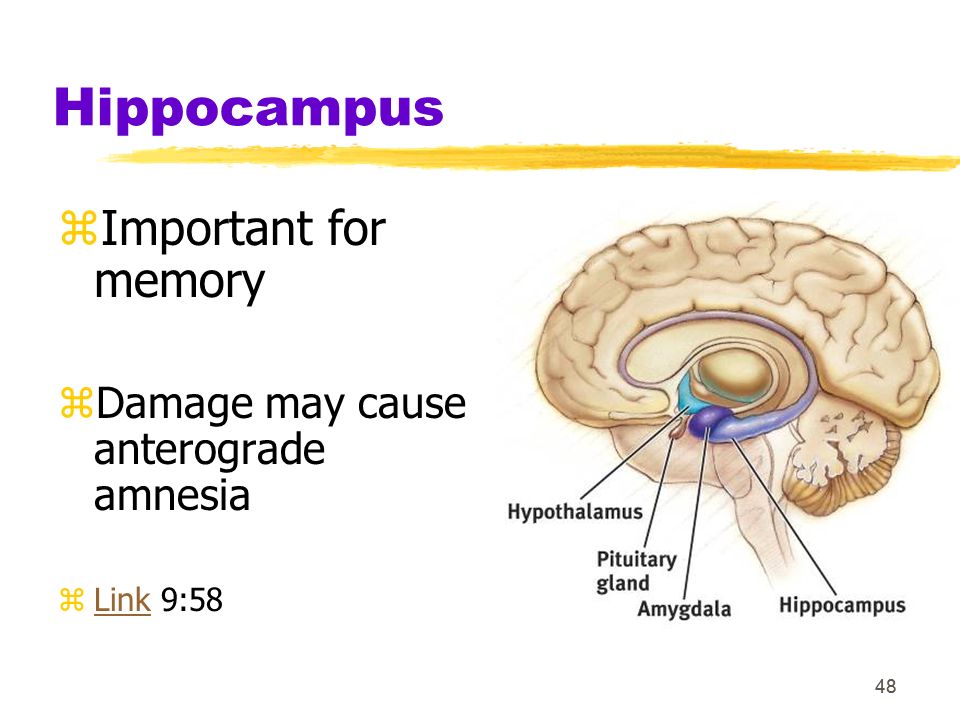 Hippocampus

⌘Important for memory

⌘Damage may cause anterograde amnesia

⌘ Link 9:58

Hypothalamus

Pituitary gland

Amygdala

Hippocampus

48